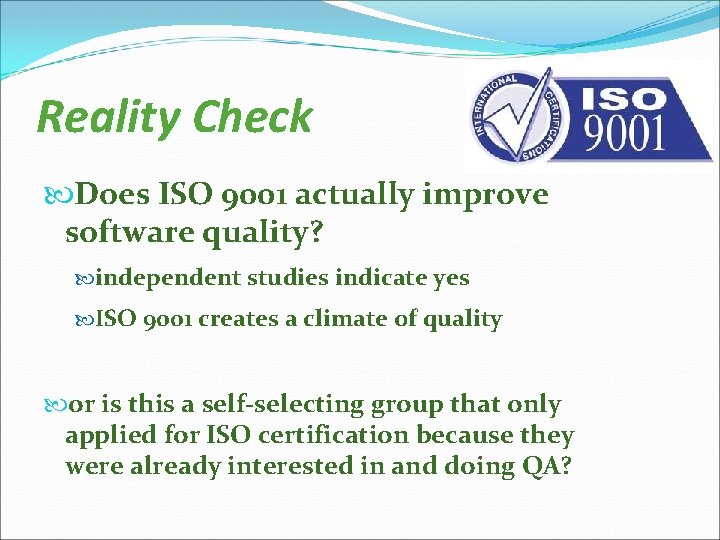 Reality Check

INTERNATIONAL CERTIFICATIONS ISO 9001

Does ISO 9001 actually improve software quality?

independent studies indicate yes

ISO 9001 creates a climate of quality

or is this a self-selecting group that only applied for ISO certification because they were already interested in and doing QA?